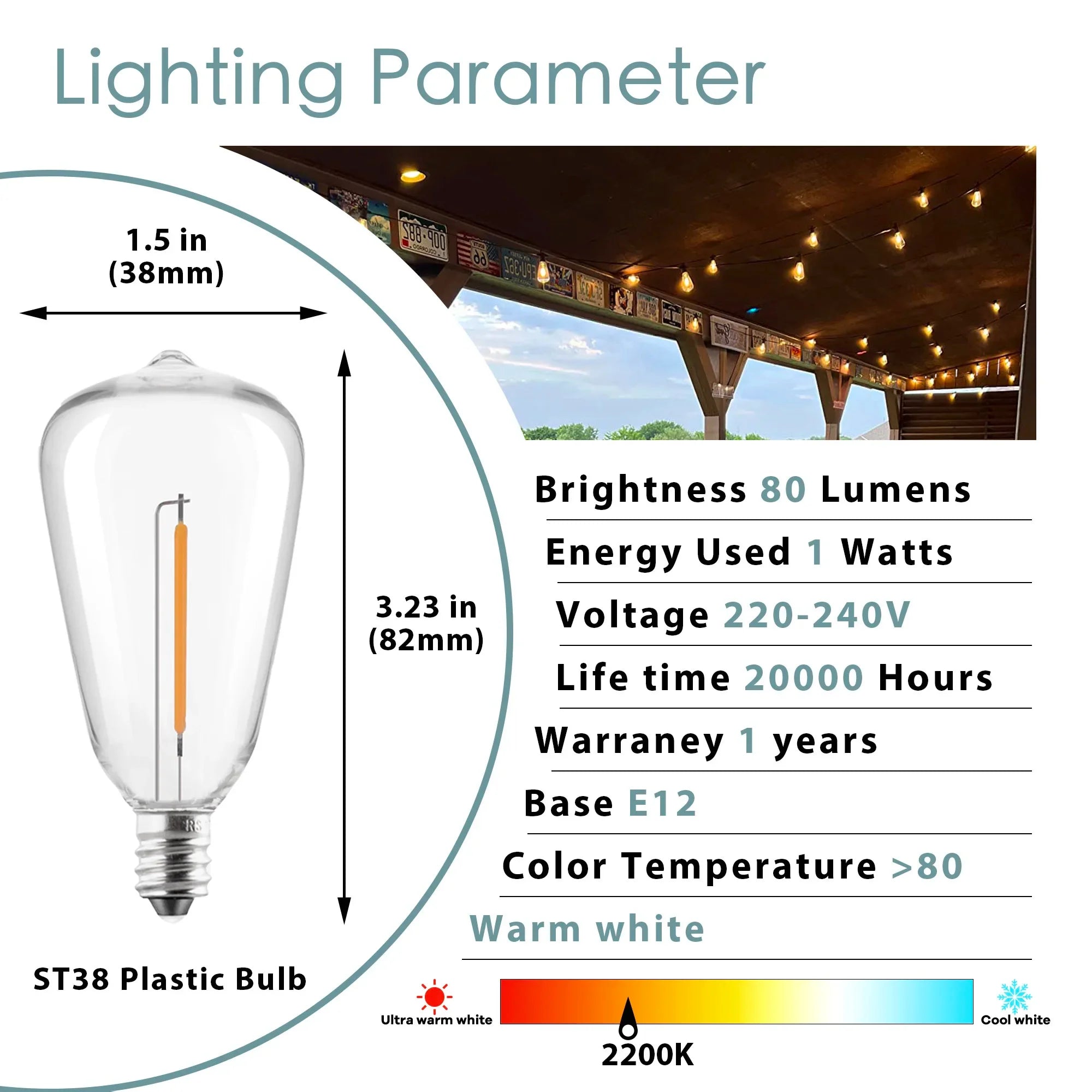 Lighting Parameter

1.5 in
(38mm)

3.23 in
(82mm)

ST38 Plastic Bulb

Brightness 80 Lumens

Energy Used 1 Watts

Voltage 220-240V

Life time 20000 Hours

Warraney 1 years

Base E12

Color Temperature >80

Warm white

Ultra warm white

Cool white

2200K